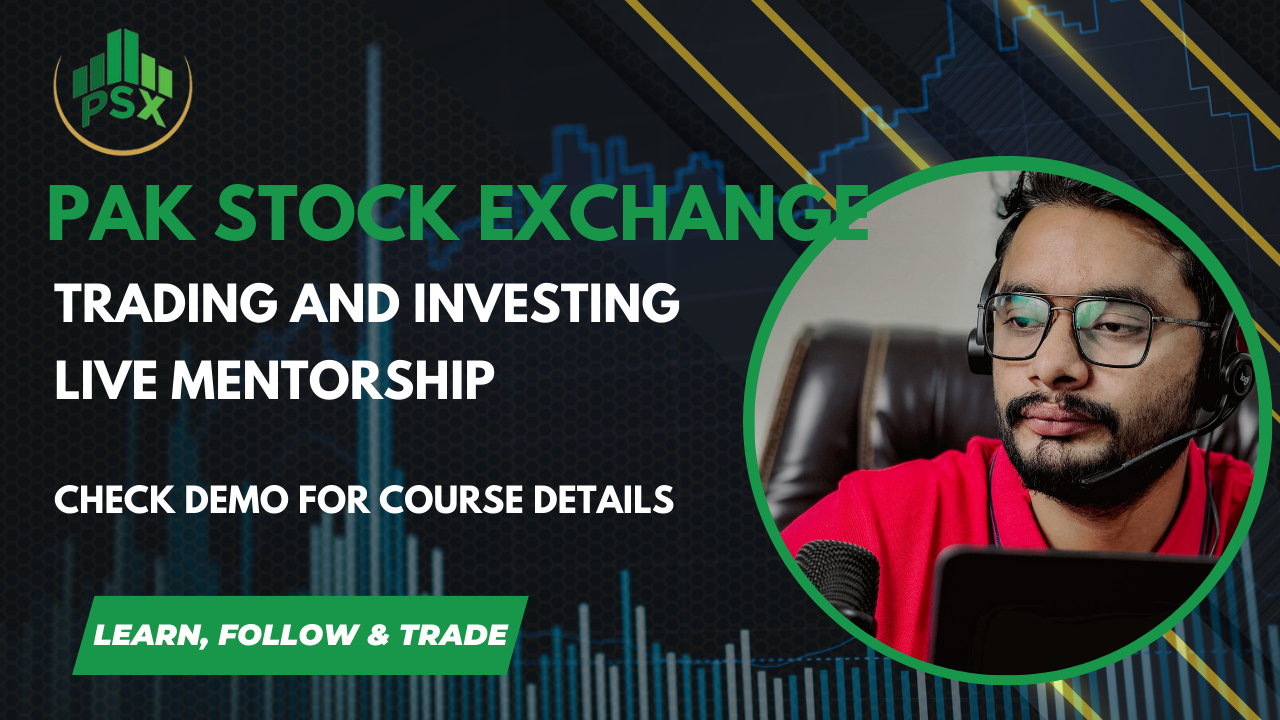 PSX

PAK STOCK EXCHANGE

TRADING AND INVESTING
LIVE MENTORSHIP

CHECK DEMO FOR COURSE DETAILS

LEARN, FOLLOW & TRADE